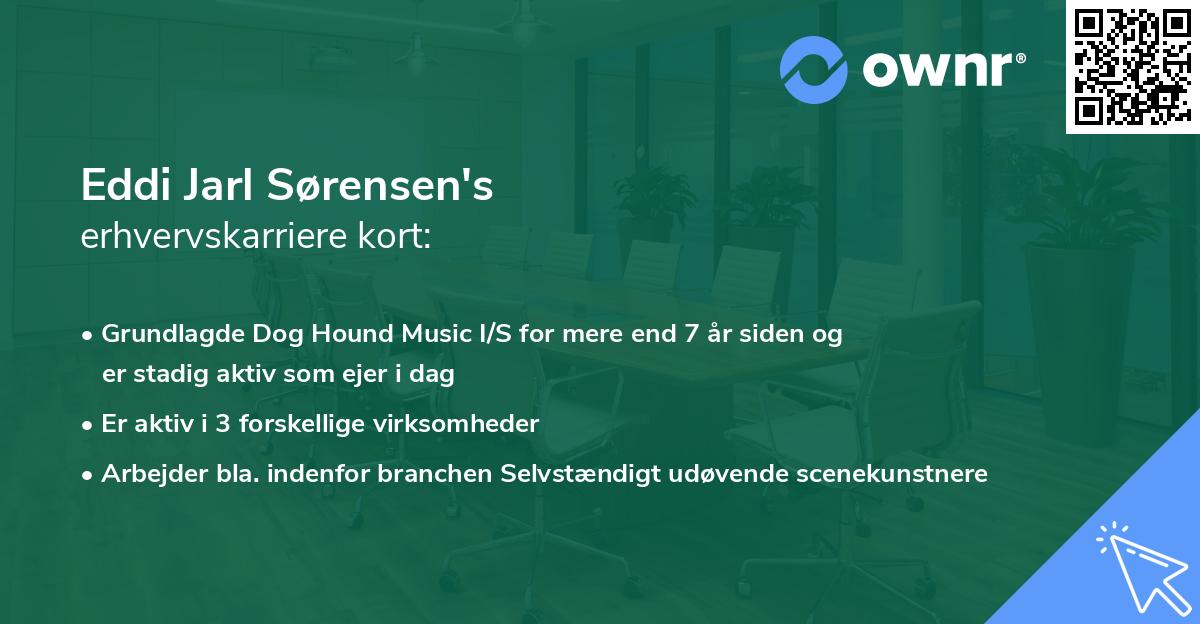 ownr®

Eddi Jarl Sørensen's
erhvervskarriere kort:

• Grundlagde Dog Hound Music I/S for mere end 7 år siden og er stadig aktiv som ejer i dag
• Er aktiv i 3 forskellige virksomheder
• Arbejder bla. indenfor branchen Selvstændigt udøvende scenekunstnere